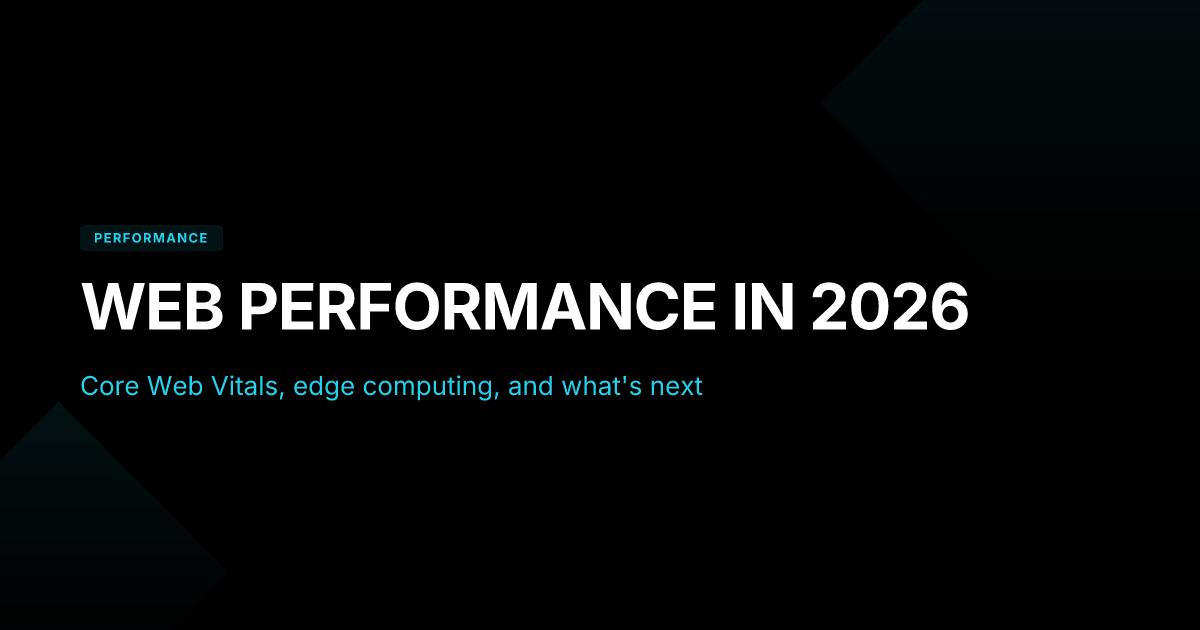 PERFORMANCE

WEB PERFORMANCE IN 2026

Core Web Vitals, edge computing, and what's next